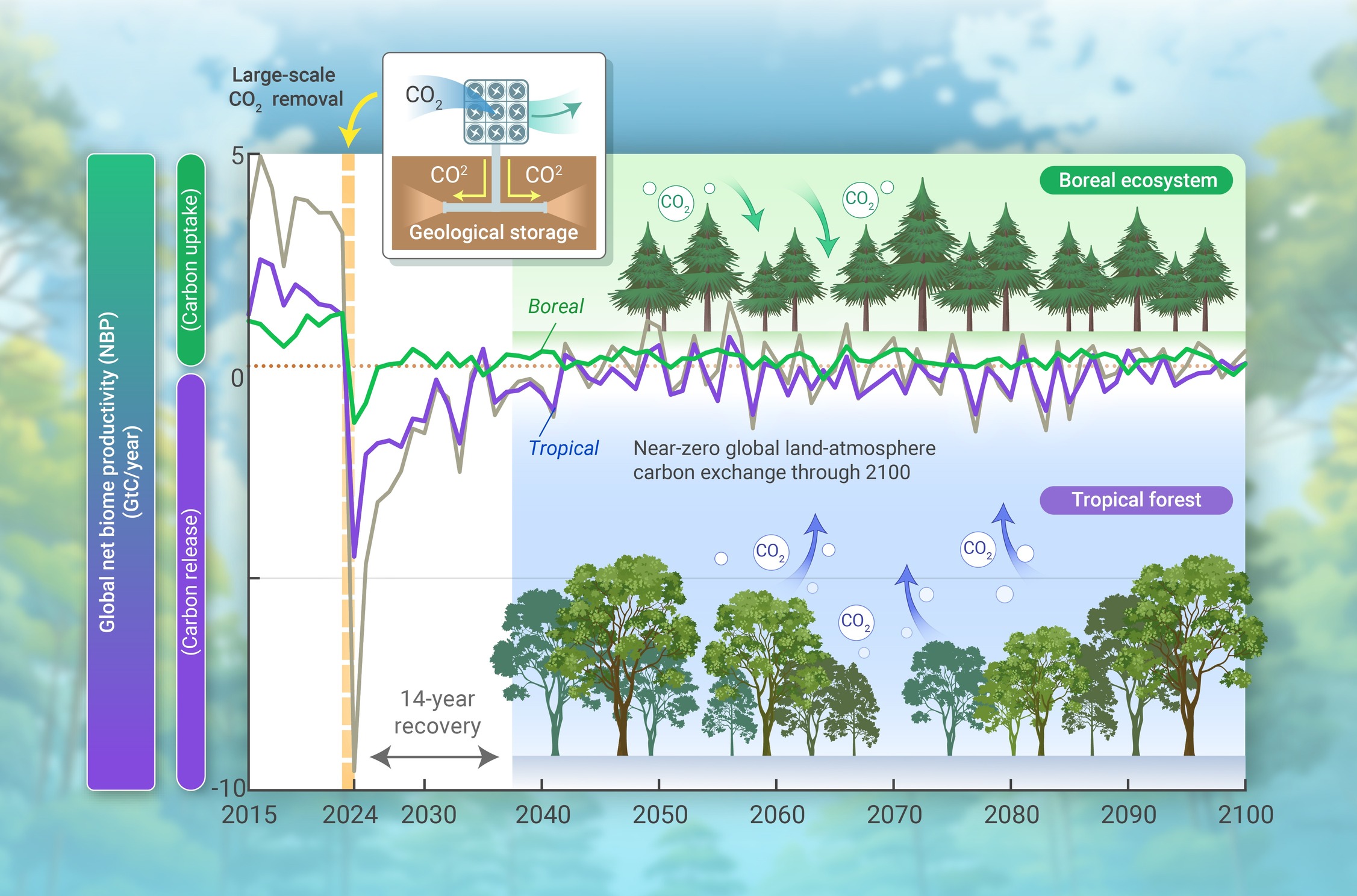 Large-scale $CO_2$ removal

$CO_2$

$CO^2$ $CO^2$

Geological storage

Global net biome productivity (NBP) (GtC/year)

(Carbon uptake)

(Carbon release)

5

0

-10

Boreal ecosystem

$CO_2$ $CO_2$

Boreal

Tropical

Near-zero global land-atmosphere carbon exchange through 2100

Tropical forest

$CO_2$ $CO_2$ $CO_2$

14-year recovery

2015 2024 2030 2040 2050 2060 2070 2080 2090 2100